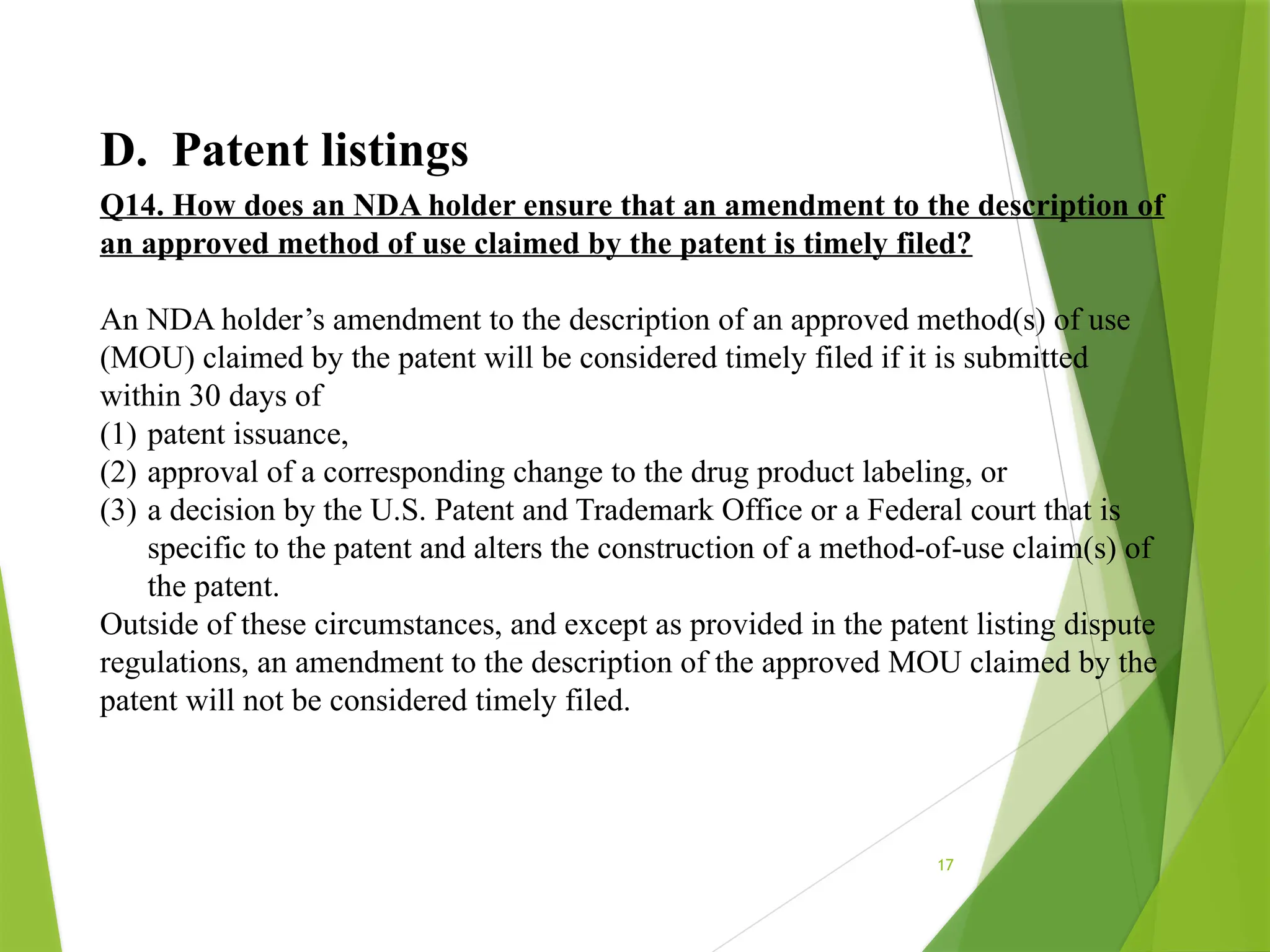 D. Patent listings

Q14. How does an NDA holder ensure that an amendment to the description of an approved method of use claimed by the patent is timely filed?

An NDA holder’s amendment to the description of an approved method(s) of use (MOU) claimed by the patent will be considered timely filed if it is submitted within 30 days of
(1) patent issuance,
(2) approval of a corresponding change to the drug product labeling, or
(3) a decision by the U.S. Patent and Trademark Office or a Federal court that is specific to the patent and alters the construction of a method-of-use claim(s) of the patent.
Outside of these circumstances, and except as provided in the patent listing dispute regulations, an amendment to the description of the approved MOU claimed by the patent will not be considered timely filed.

17